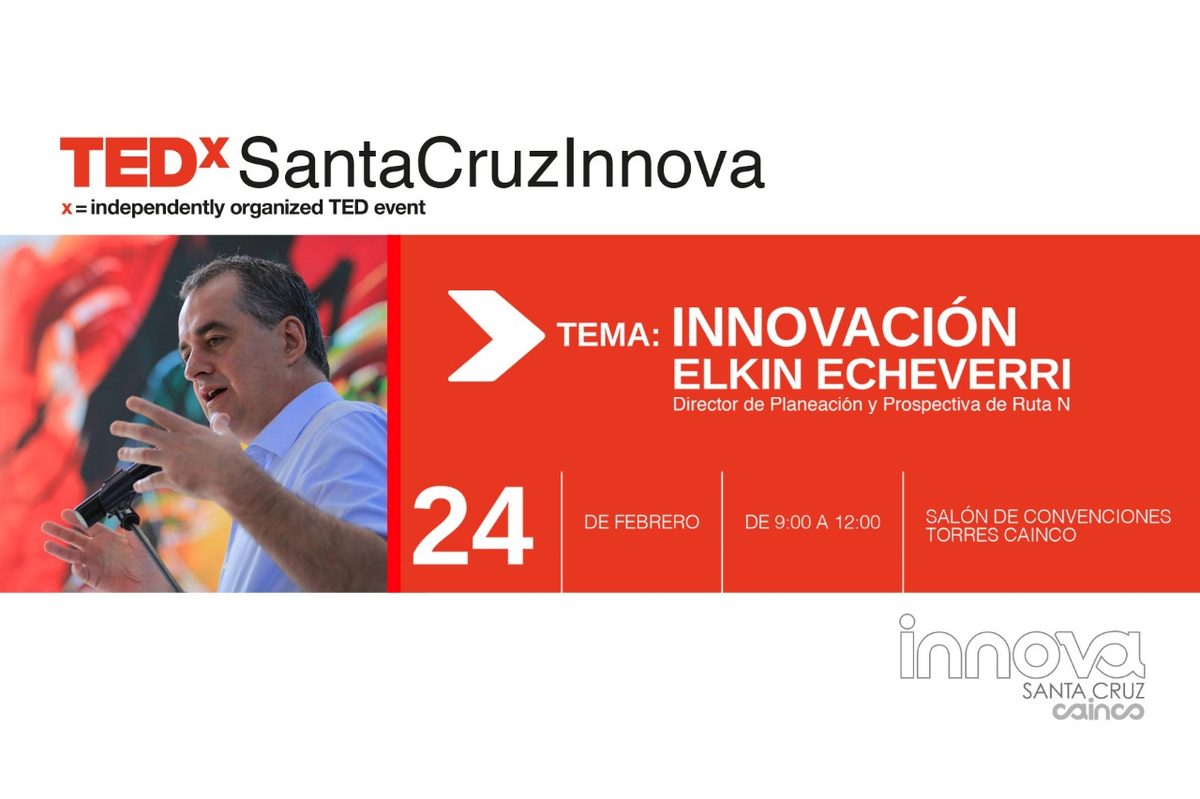 TEDx SantaCruzInnova
x = independently organized TED event

TEMA: INNOVACIÓN
ELKIN ECHEVERRI
Director de Planeación y Prospectiva de Ruta N

24
DE FEBRERO
DE 9:00 A 12:00
SALÓN DE CONVENCIONES TORRES CAINCO

innova
SANTA CRUZ
cainco